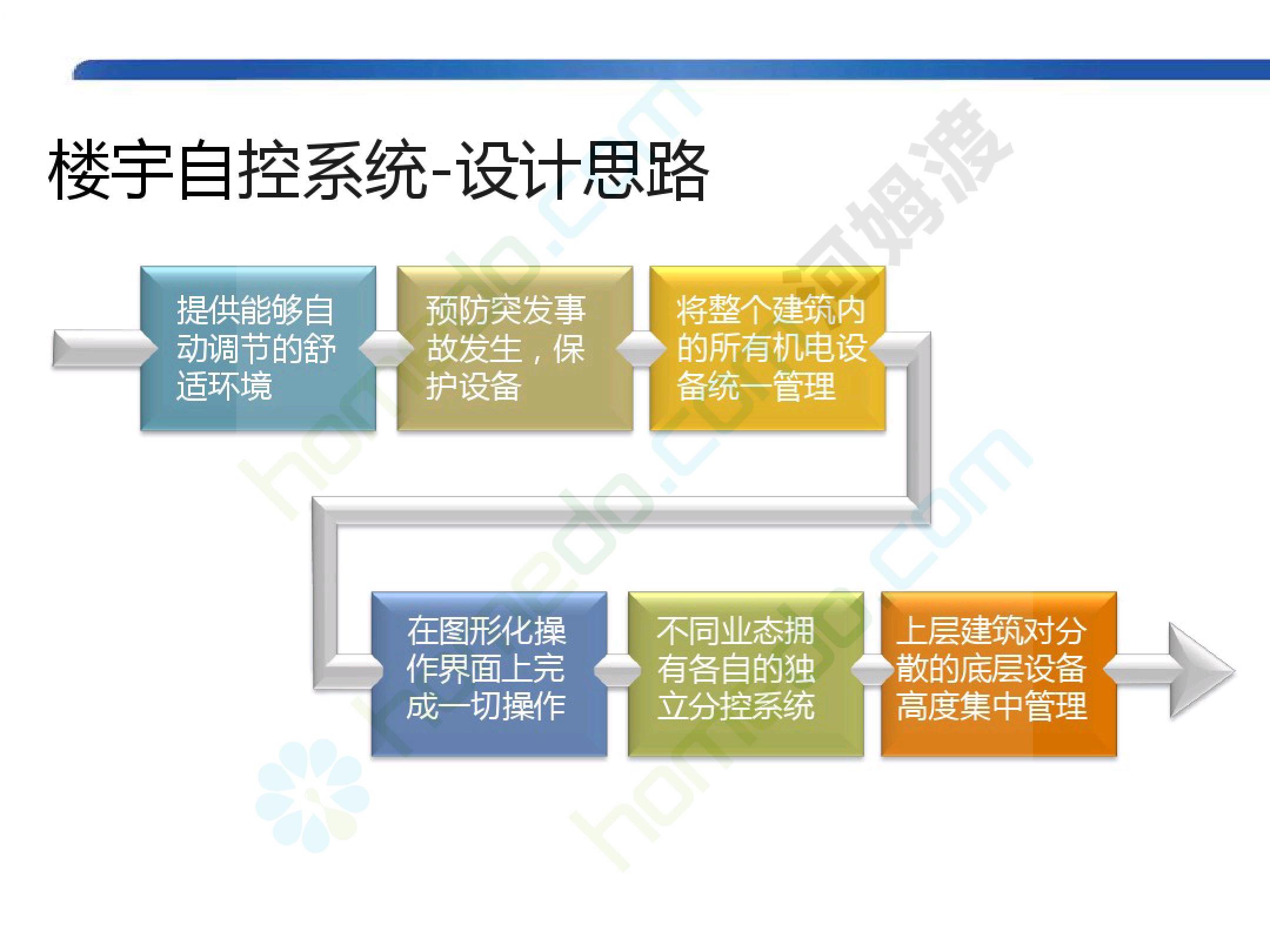 楼宇自控系统-设计思路

提供能够自动调节的舒适环境

预防突发事故发生，保护设备

将整个建筑内的所有机电设备统一管理

在图形化操作界面上完成一切操作

不同业态拥有各自的独立分控系统

上层建筑对分散的底层设备高度集中管理

homedo.com 河姆渡